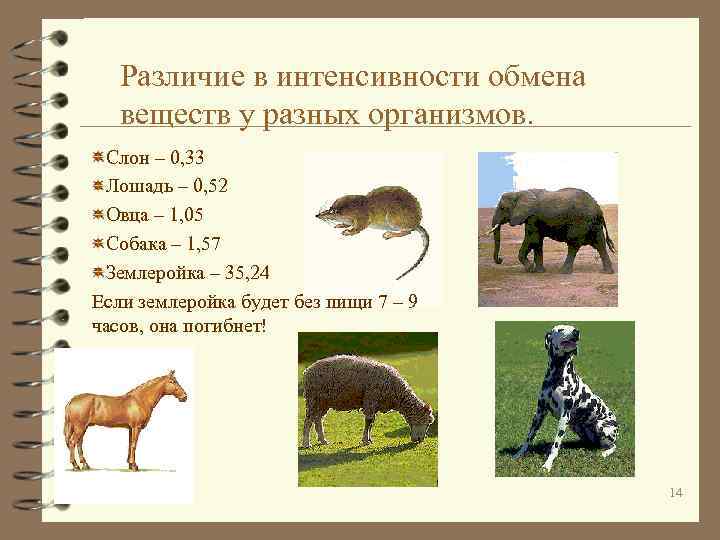 Различие в интенсивности обмена веществ у разных организмов.

Слон – 0,33
Лошадь – 0,52
Овца – 1,05
Собака – 1,57
Землеройка – 35,24

Если землеройка будет без пищи 7 – 9 часов, она погибнет!

14